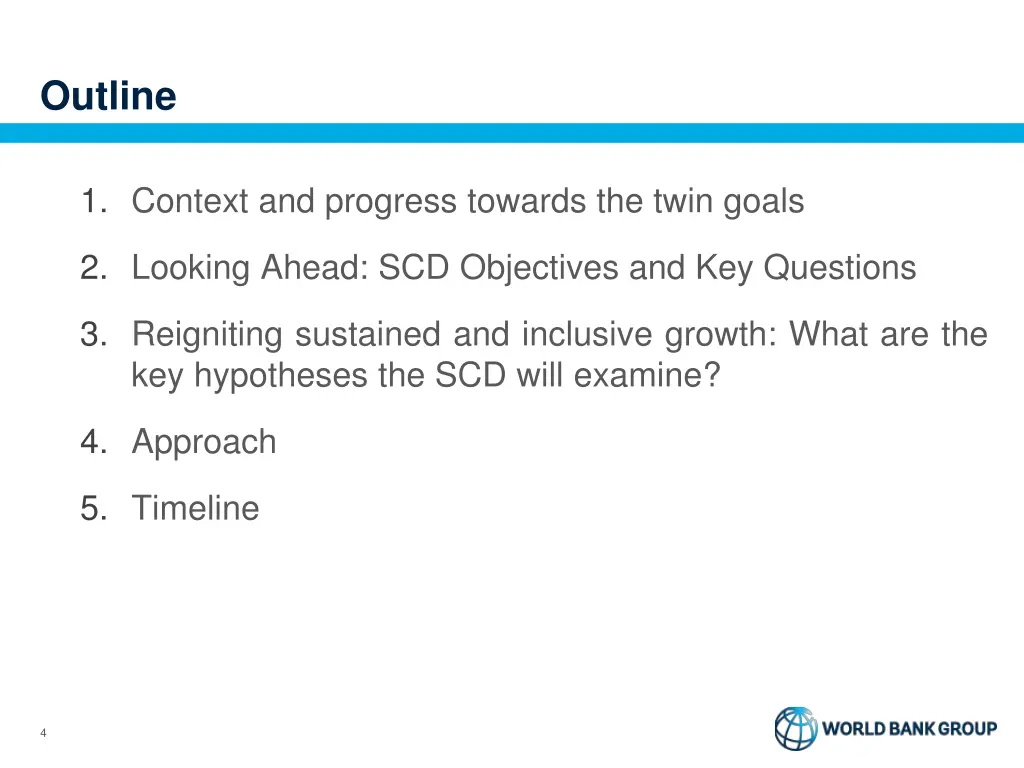 Outline

1. Context and progress towards the twin goals

2. Looking Ahead: SCD Objectives and Key Questions

3. Reigniting sustained and inclusive growth: What are the key hypotheses the SCD will examine?

4. Approach

5. Timeline

4

WORLD BANK GROUP